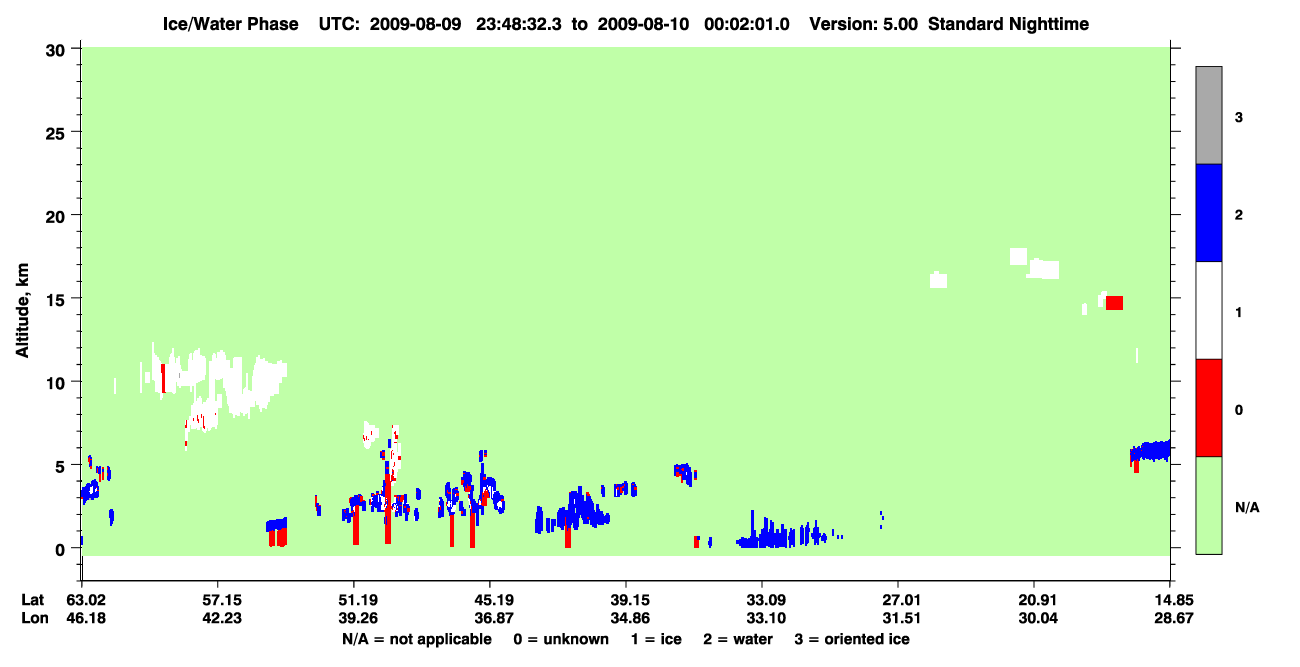 Ice/Water Phase UTC: 2009-08-09 23:48:32.3 to 2009-08-10 00:02:01.0 Version: 5.00 Standard Nighttime

Altitude, km

30
25
20
15
10
5
0

3
2
1
0
N/A

Lat 63.02 57.15 51.19 45.19 39.15 33.09 27.01 20.91 14.85
Lon 46.18 42.23 39.26 36.87 34.86 33.10 31.51 30.04 28.67

N/A = not applicable 0 = unknown 1 = ice 2 = water 3 = oriented ice